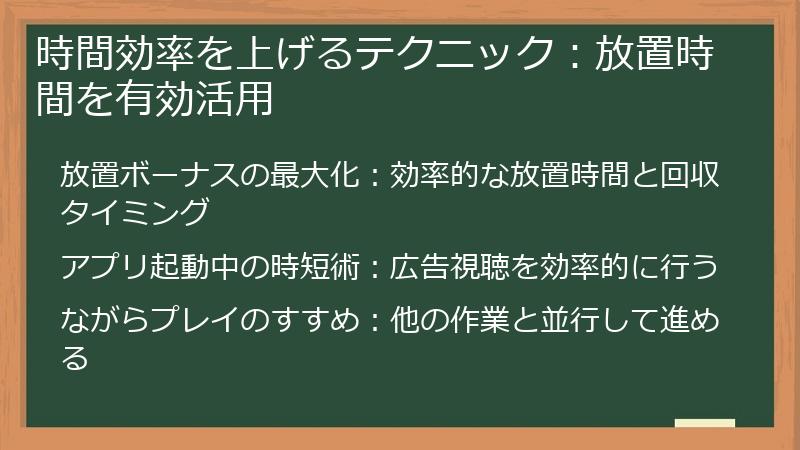 時間効率を上げるテクニック：放置時間を有効活用

放置ボーナスの最大化：効率的な放置時間と回収タイミング

アプリ起動中の時短術：広告視聴を効率的に行う

ながらプレイのすすめ：他の作業と並行して進める